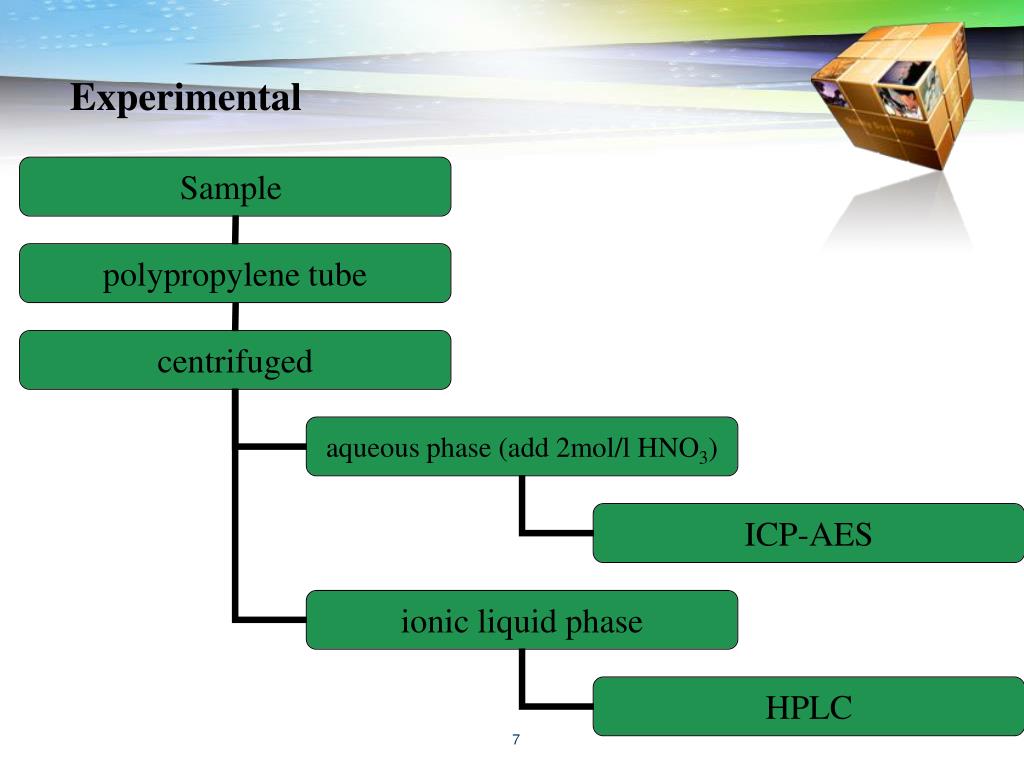 Experimental

Sample

polypropylene tube

centrifuged

aqueous phase (add 2mol/l $HNO_3$)

ICP-AES

ionic liquid phase

HPLC

7